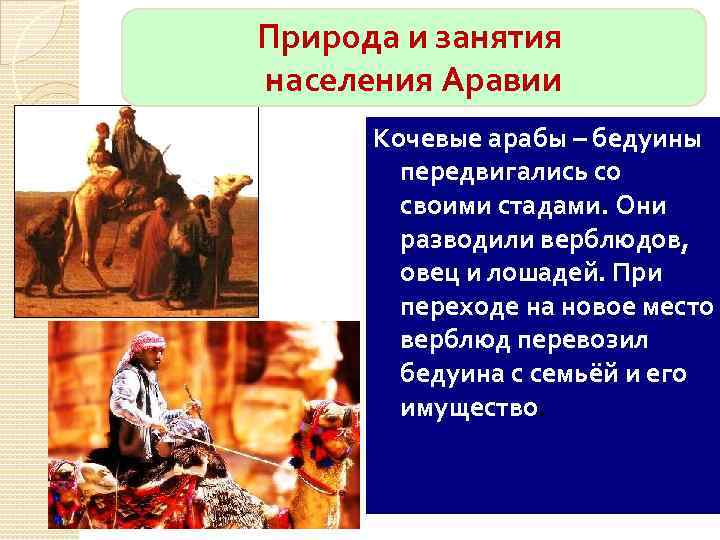 Природа и занятия населения Аравии

Кочевые арабы – бедуины передвигались со своими стадами. Они разводили верблюдов, овец и лошадей. При переходе на новое место верблюд перевозил бедуина с семьёй и его имущество.